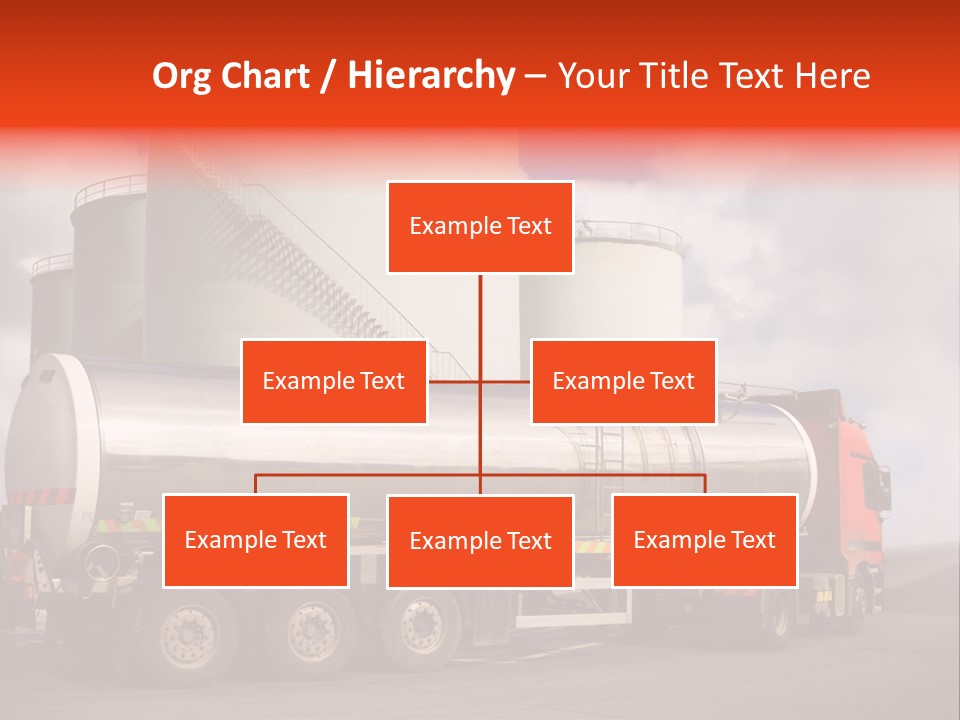 Org Chart / Hierarchy – Your Title Text Here

Example Text

Example Text

Example Text

Example Text

Example Text

Example Text